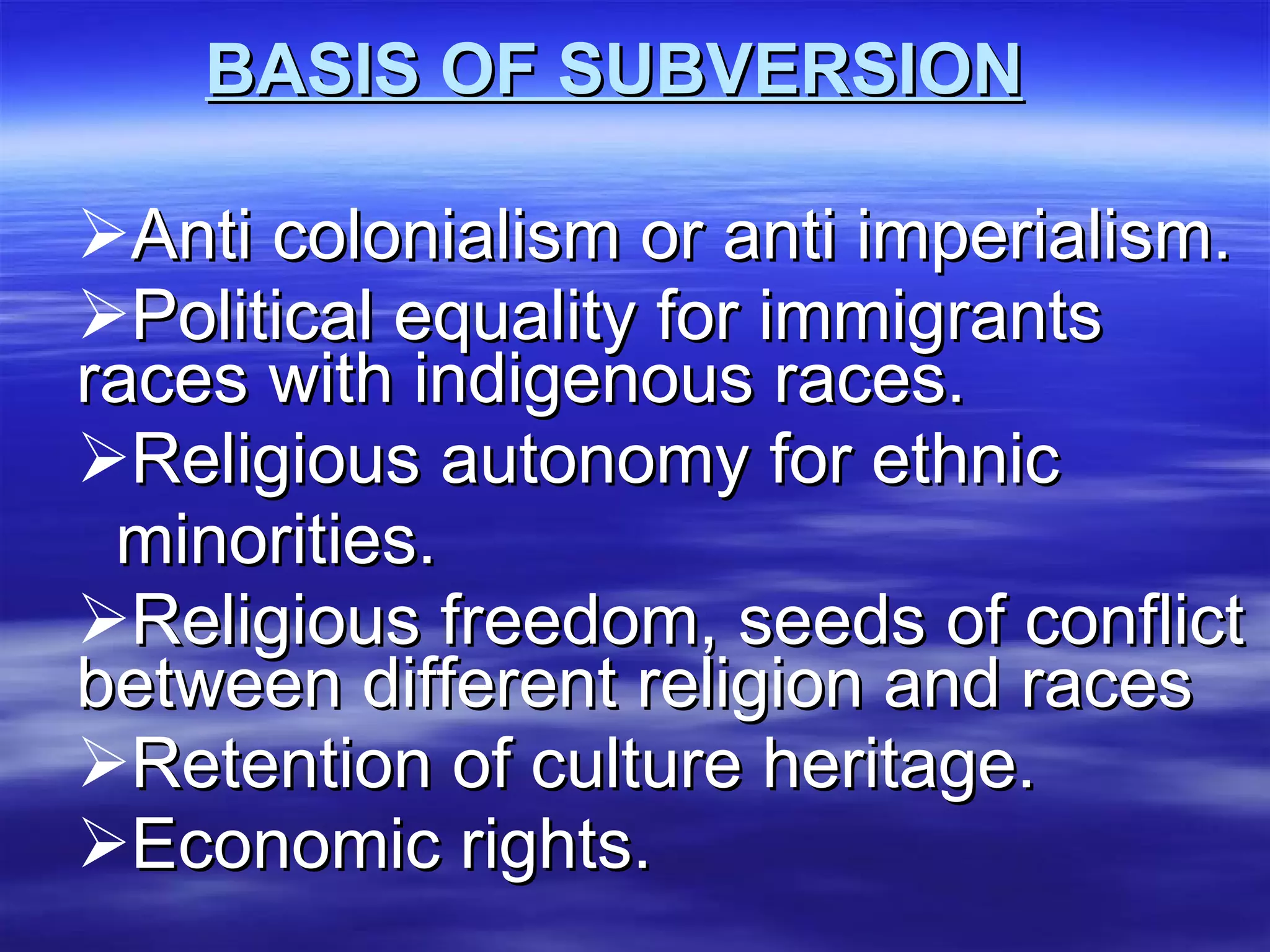 BASIS OF SUBVERSION

➢Anti colonialism or anti imperialism.
➢Political equality for immigrants races with indigenous races.
➢Religious autonomy for ethnic minorities.
➢Religious freedom, seeds of conflict between different religion and races
➢Retention of culture heritage.
➢Economic rights.